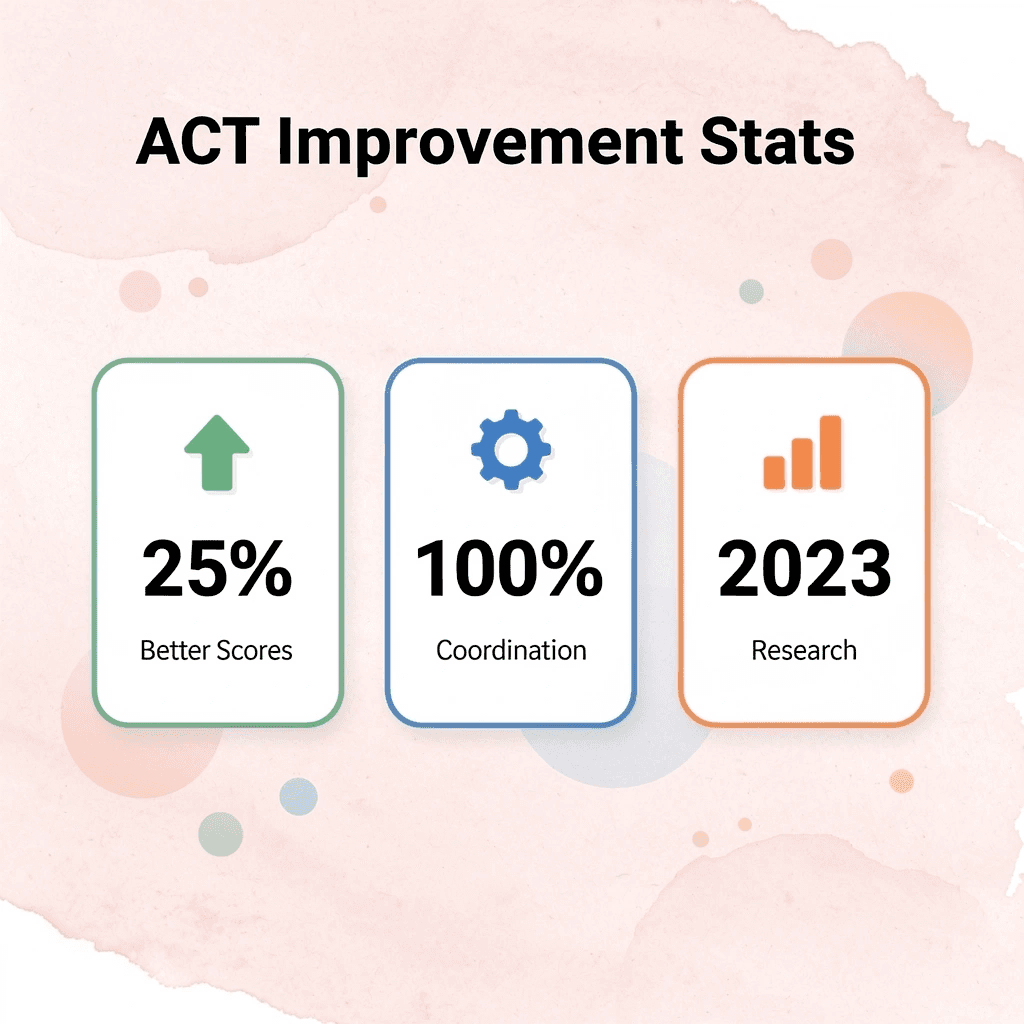 ACT Improvement Stats

25%
Better Scores

100%
Coordination

2023
Research